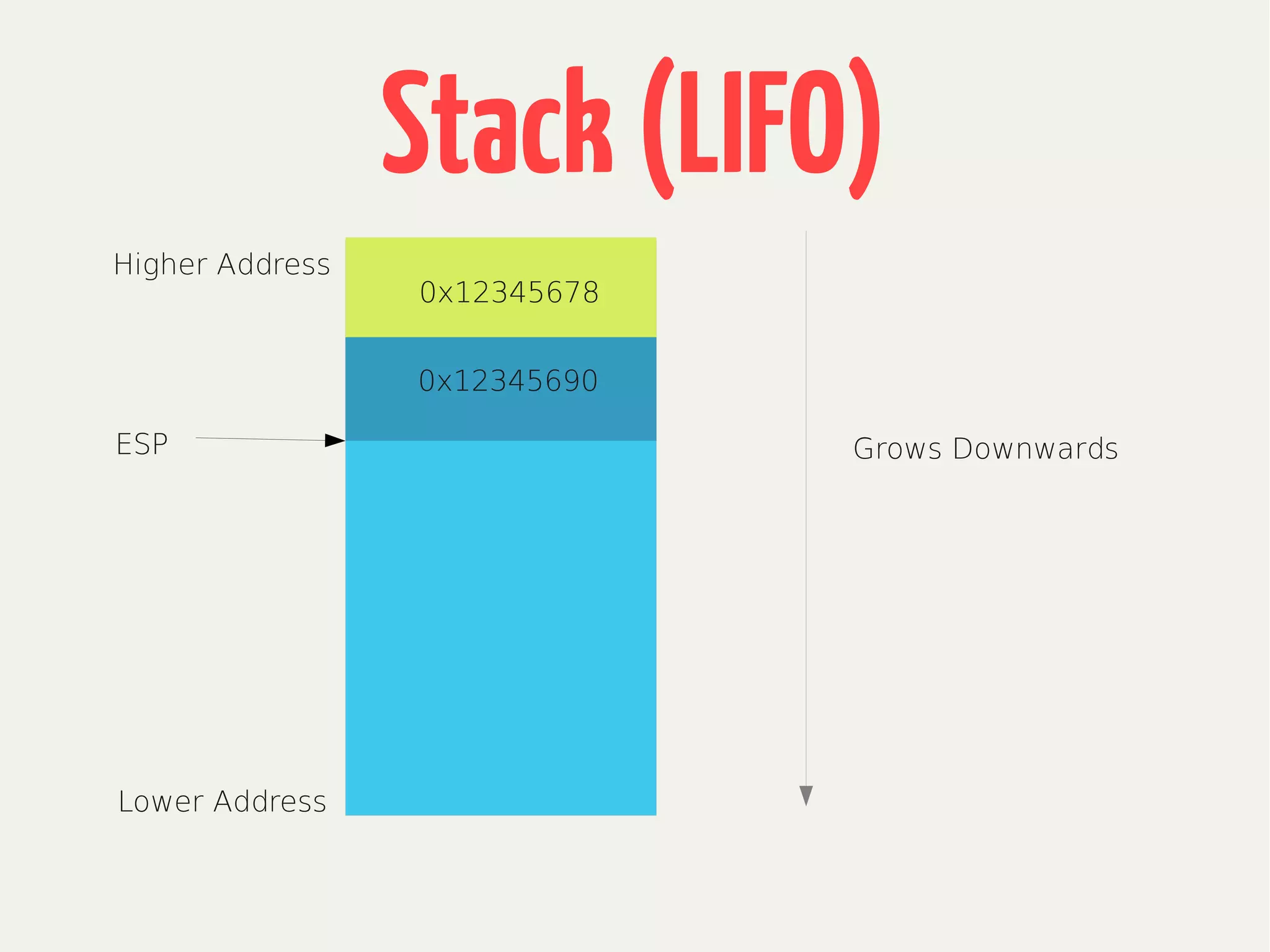 Stack (LIFO)

Higher Address

0x12345678

0x12345690

ESP

Grows Downwards

Lower Address